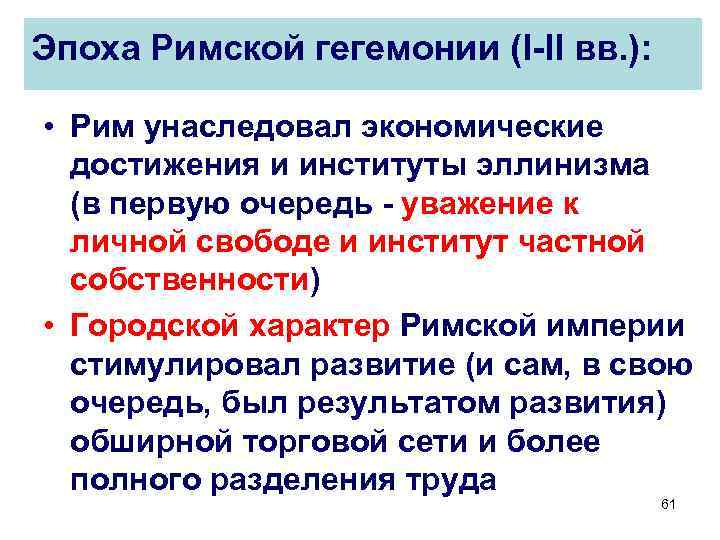 Эпоха Римской гегемонии (I-II вв.):

• Рим унаследовал экономические достижения и институты эллинизма (в первую очередь - уважение к личной свободе и институт частной собственности)

• Городской характер Римской империи стимулировал развитие (и сам, в свою очередь, был результатом развития) обширной торговой сети и более полного разделения труда

61